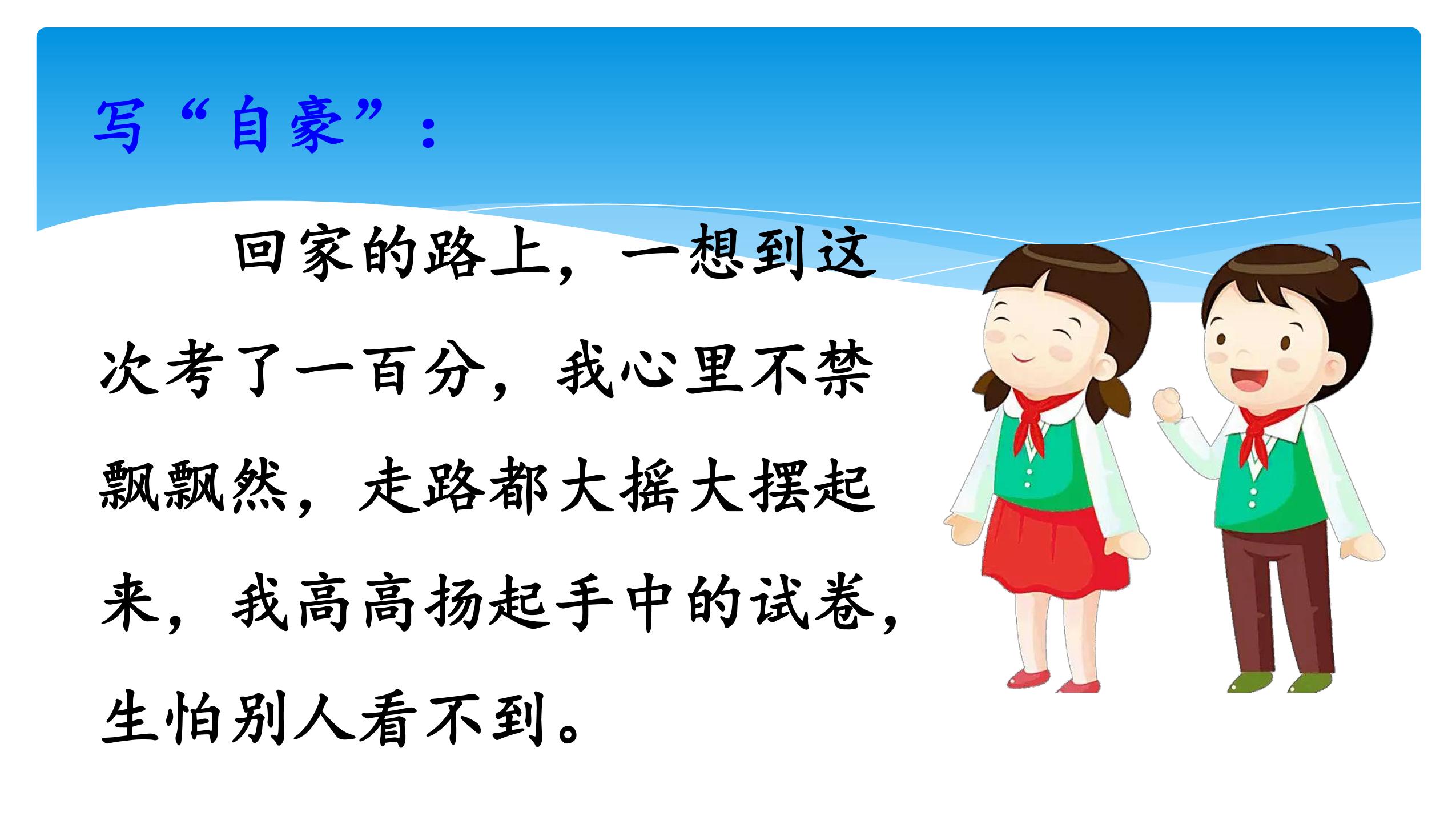 写“自豪”：

回家的路上，一想到这次考了一百分，我心里不禁飘飘然，走路都大摇大摆起来，我高高扬起手中的试卷，生怕别人看不到。